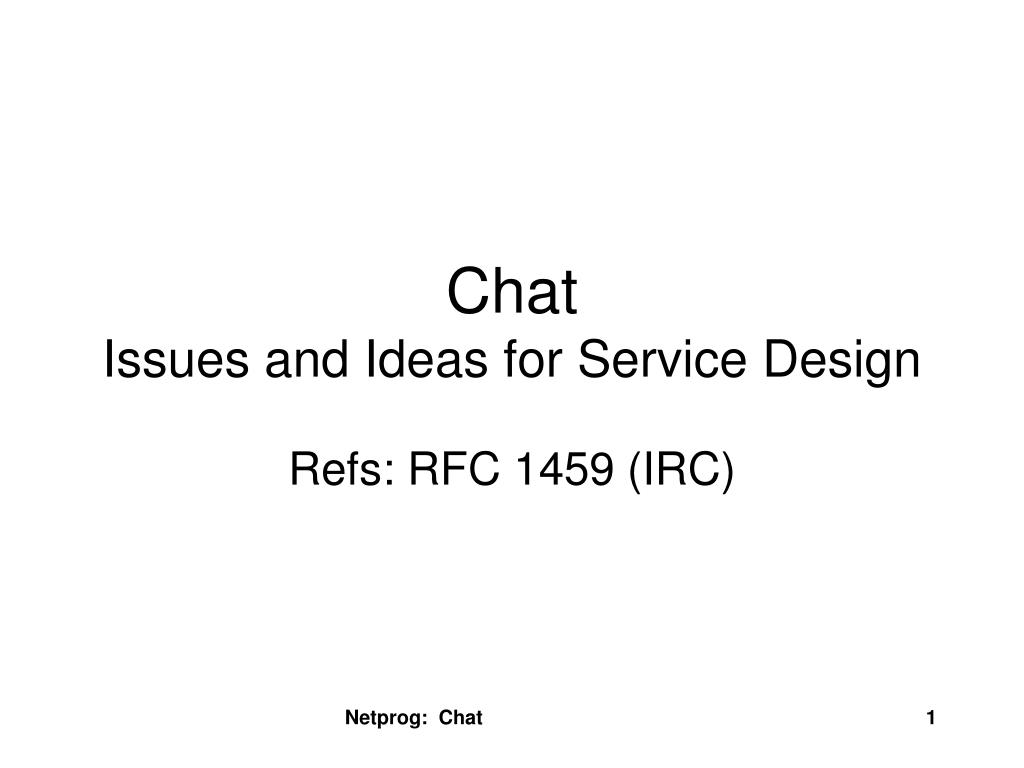 Chat
Issues and Ideas for Service Design

Refs: RFC 1459 (IRC)

Netprog: Chat

1